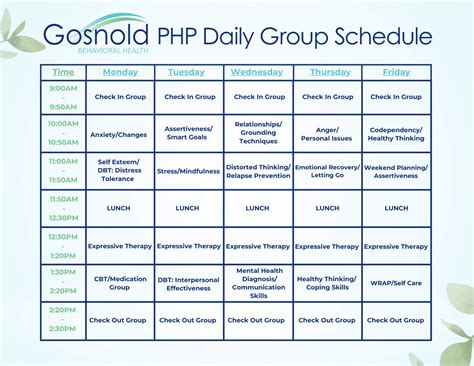 Gosnold BEHAVIORAL HEALTH PHP Daily Group Schedule

| Time | Monday | Tuesday | Wednesday | Thursday | Friday |
|---|---|---|---|---|---|
| 9:00AM - 9:50AM | Check In Group | Check In Group | Check In Group | Check In Group | Check In Group |
| 10:00AM - 10:50AM | Anxiety/Changes | Assertiveness/ Smart Goals | Relationships/ Grounding Techniques | Anger/ Personal Issues | Codependency/ Healthy Thinking |
| 11:00AM - 11:50AM | Self Esteem/ DBT: Distress Tolerance | Stress/Mindfulness | Distorted Thinking/ Relapse Prevention | Emotional Recovery/ Letting Go | Weekend Planning/ Assertiveness |
| 11:50AM - 12:30PM | LUNCH | LUNCH | LUNCH | LUNCH | LUNCH |
| 12:30PM - 1:20PM | Expressive Therapy | Expressive Therapy | Expressive Therapy | Expressive Therapy | Expressive Therapy |
| 1:30PM - 2:20PM | CBT/Medication Group | DBT: Interpersonal Effectiveness | Mental Health Diagnosis/ Communication Skills | Healthy Thinking/ Coping Skills | WRAP/Self Care |
| 2:20PM - 2:30PM | Check Out Group | Check Out Group | Check Out Group | Check Out Group | Check Out Group |